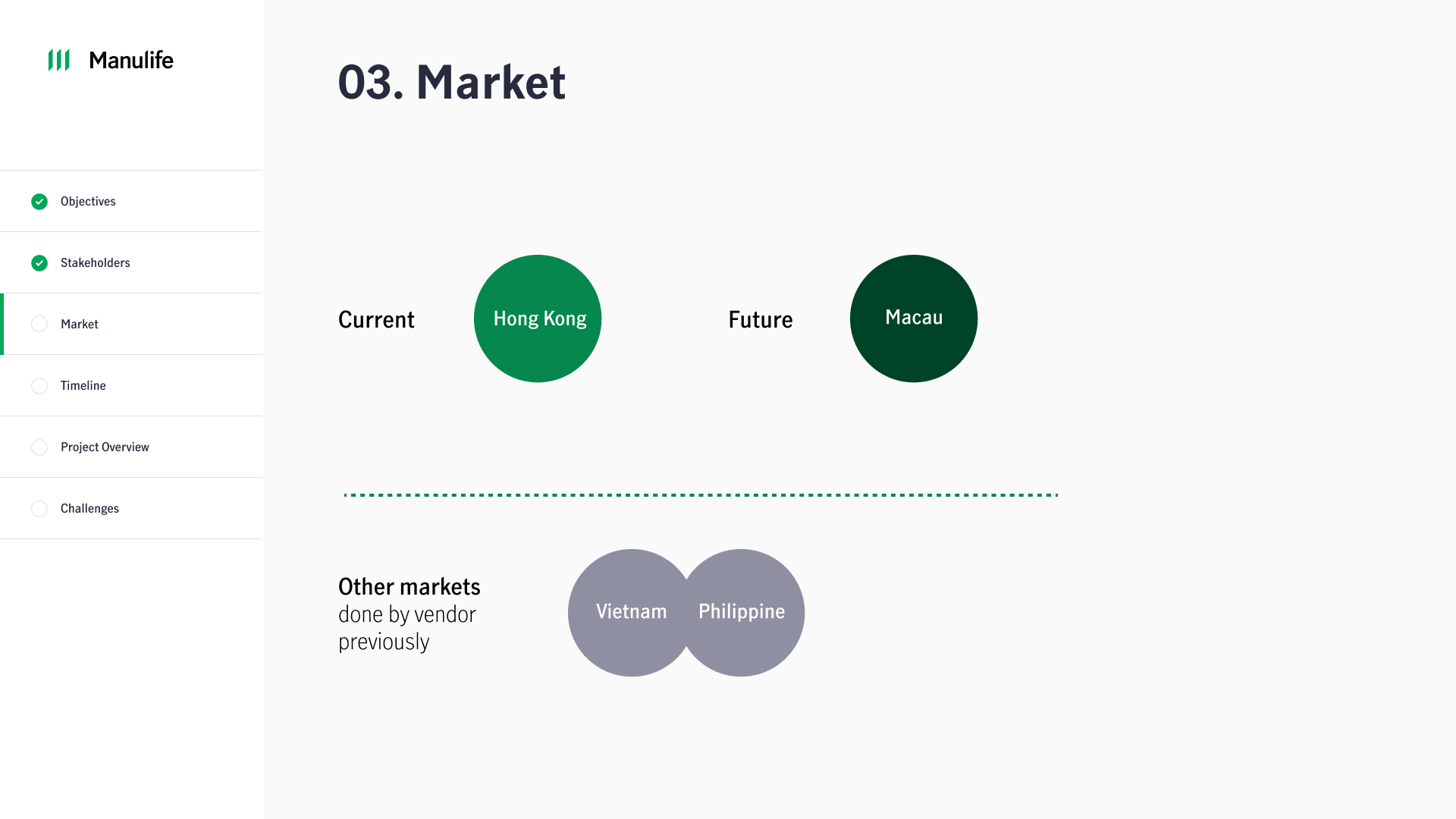 Manulife

Objectives

Stakeholders

Market

Timeline

Project Overview

Challenges

03. Market

Current

Hong Kong

Future

Macau

Other markets done by vendor previously

Vietnam

Philippine